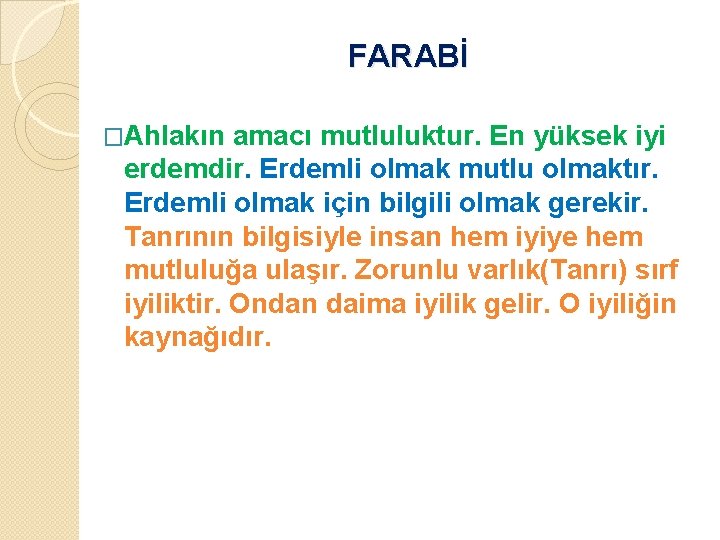 FARABİ

□Ahlakın amacı mutluluktur. En yüksek iyi erdemdir. Erdemli olmak mutlu olmaktır. Erdemli olmak için bilgili olmak gerekir. Tanrının bilgisiyle insan hem iyiye hem mutluluğa ulaşır. Zorunlu varlık(Tanrı) sırf iyiliktir. Ondan daima iyilik gelir. O iyiliğin kaynağıdır.